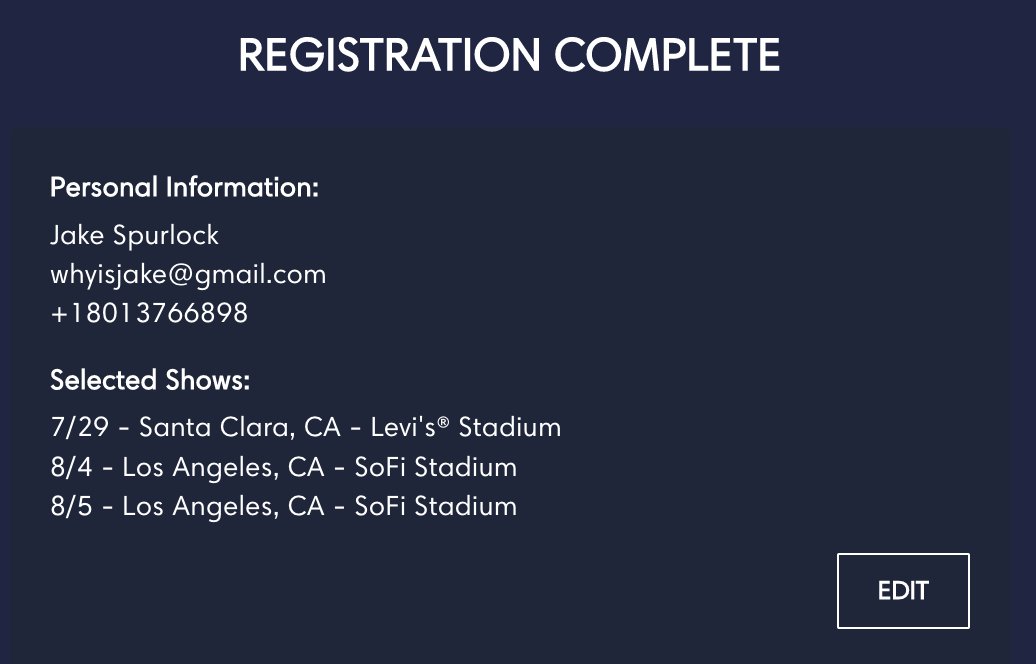 REGISTRATION COMPLETE

Personal Information:
Jake Spurlock
whyisjake@gmail.com
+18013766898

Selected Shows:
7/29 - Santa Clara, CA - Levi's® Stadium
8/4 - Los Angeles, CA - SoFi Stadium
8/5 - Los Angeles, CA - SoFi Stadium

EDIT